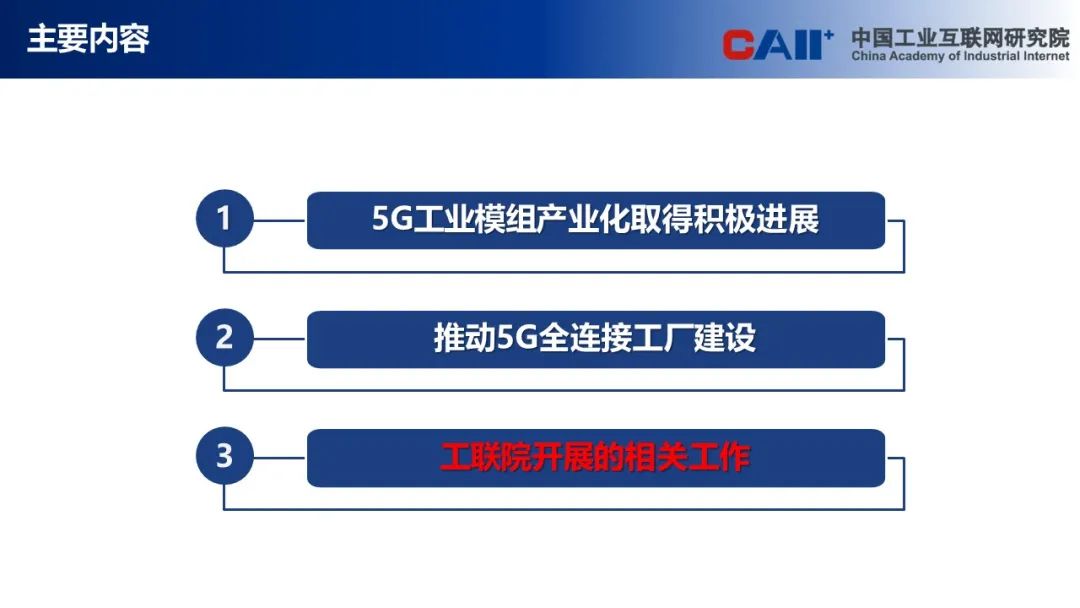 主要内容

CAII+ 中国工业互联网研究院
China Academy of Industrial Internet

1 5G工业模组产业化取得积极进展

2 推动5G全连接工厂建设

3 工联院开展的相关工作